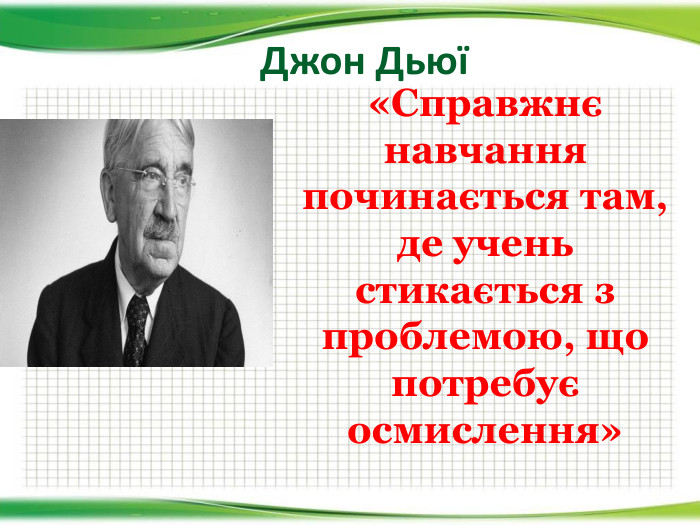 Джон Дьюї

«Справжнє навчання починається там, де учень стикається з проблемою, що потребує осмислення»